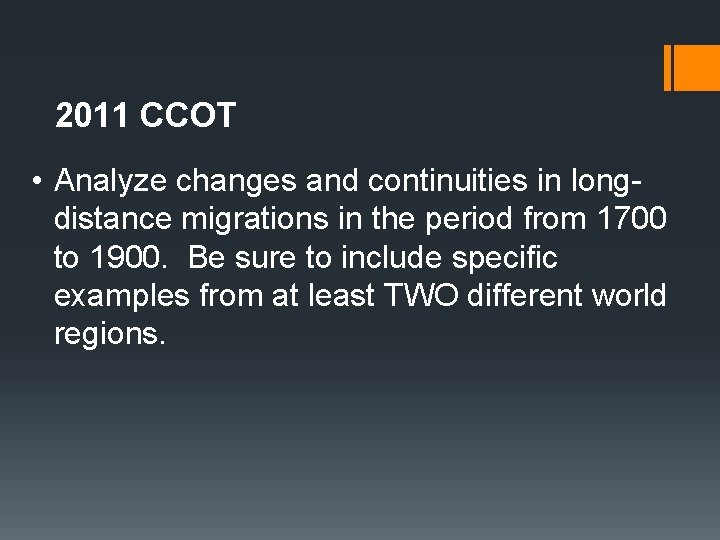 2011 CCOT

• Analyze changes and continuities in long-distance migrations in the period from 1700 to 1900. Be sure to include specific examples from at least TWO different world regions.